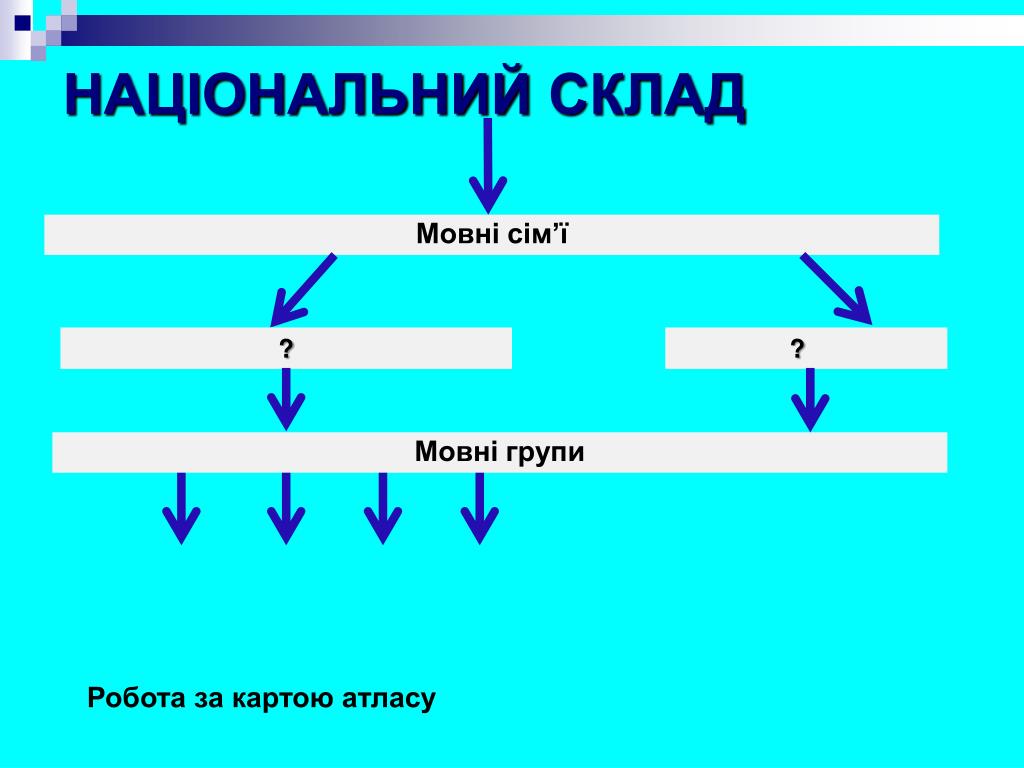 НАЦІОНАЛЬНИЙ СКЛАД

Мовні сім’ї

?

?

Мовні групи

Робота за картою атласу